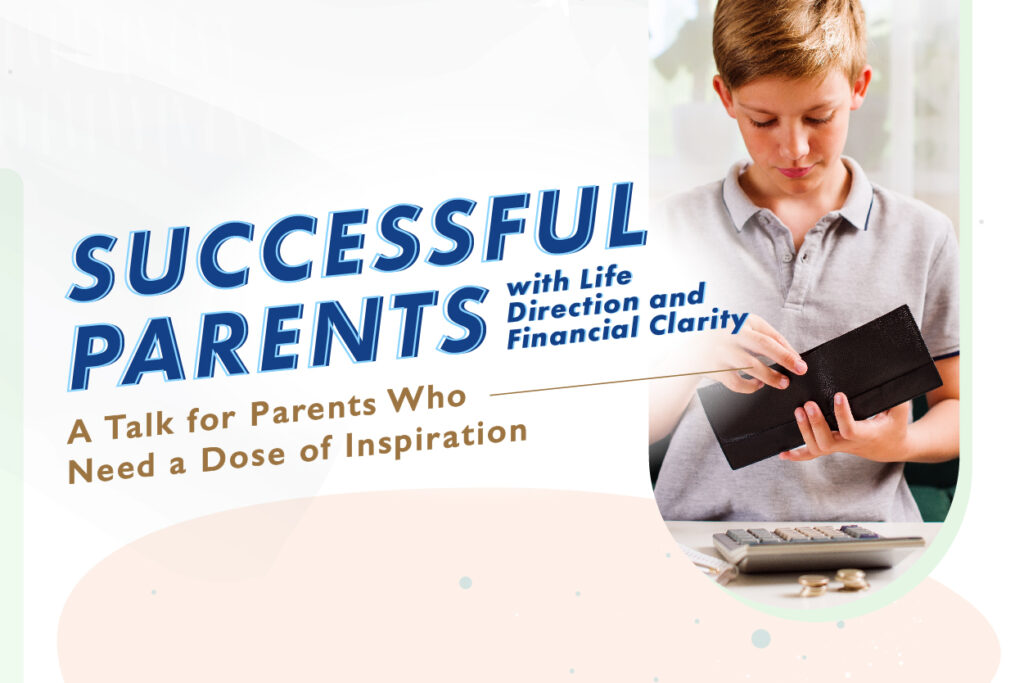 SUCCESSFUL PARENTS with Life Direction and Financial Clarity

A Talk for Parents Who Need a Dose of Inspiration